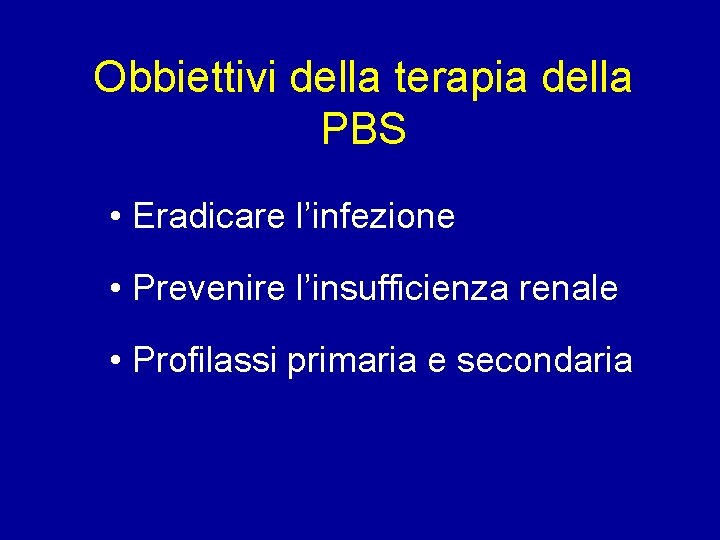 Obbiettivi della terapia della PBS

• Eradicare l’infezione

• Prevenire l’insufficienza renale

• Profilassi primaria e secondaria